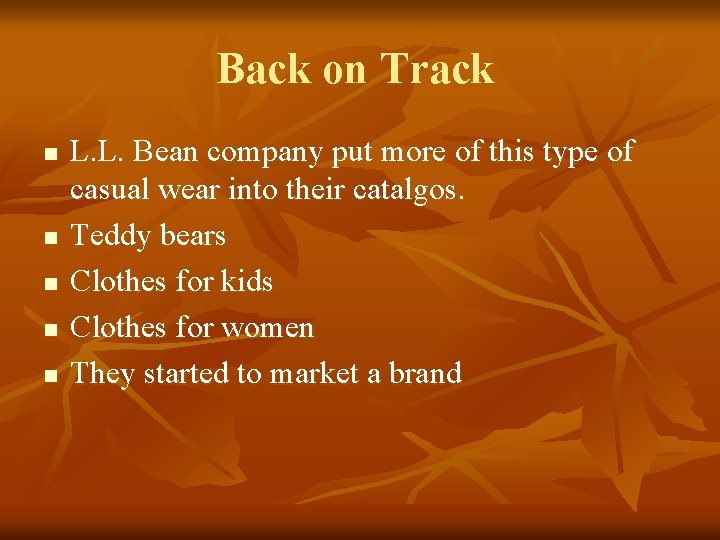 Back on Track

• L.L. Bean company put more of this type of casual wear into their catalgos.
• Teddy bears
• Clothes for kids
• Clothes for women
• They started to market a brand